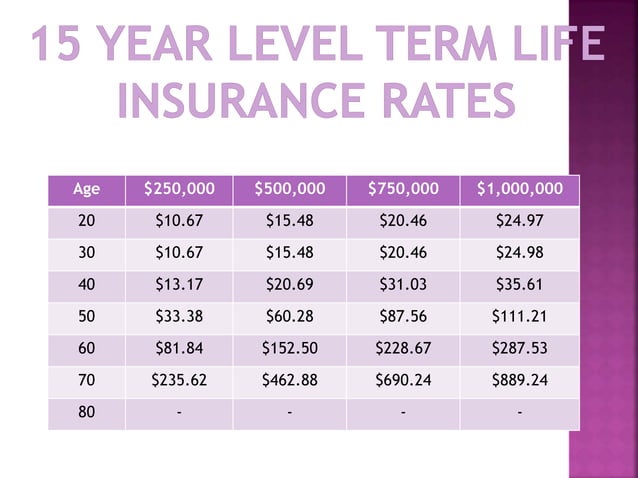 15 YEAR LEVEL TERM LIFE INSURANCE RATES

| Age | \$250,000 | \$500,000 | \$750,000 | \$1,000,000 |
|---|---|---|---|---|
| 20 | \$10.67 | \$15.48 | \$20.46 | \$24.97 |
| 30 | \$10.67 | \$15.48 | \$20.46 | \$24.98 |
| 40 | \$13.17 | \$20.69 | \$31.03 | \$35.61 |
| 50 | \$33.38 | \$60.28 | \$87.56 | \$111.21 |
| 60 | \$81.84 | \$152.50 | \$228.67 | \$287.53 |
| 70 | \$235.62 | \$462.88 | \$690.24 | \$889.24 |
| 80 | - | - | - | - |